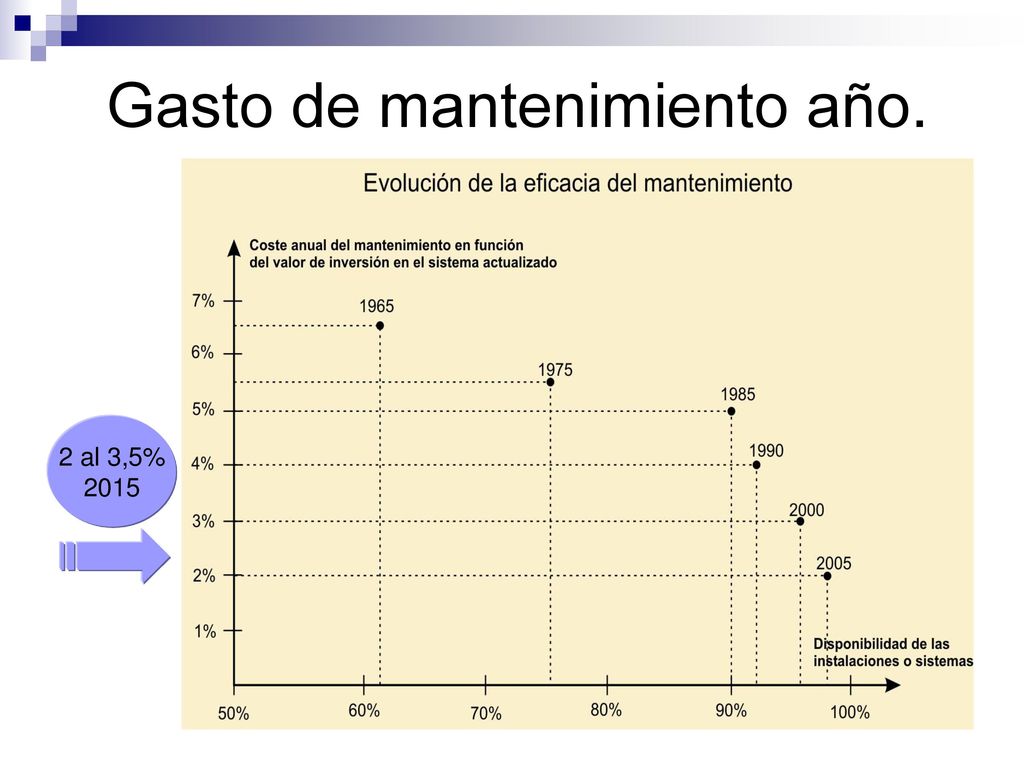 Gasto de mantenimiento año.

2 al 3,5%
2015

Evolución de la eficacia del mantenimiento

Coste anual del mantenimiento en función del valor de inversión en el sistema actualizado

7%
6%
5%
4%
3%
2%
1%

1965
1975
1985
1990
2000
2005

Disponibilidad de las instalaciones o sistemas

50%
60%
70%
80%
90%
100%